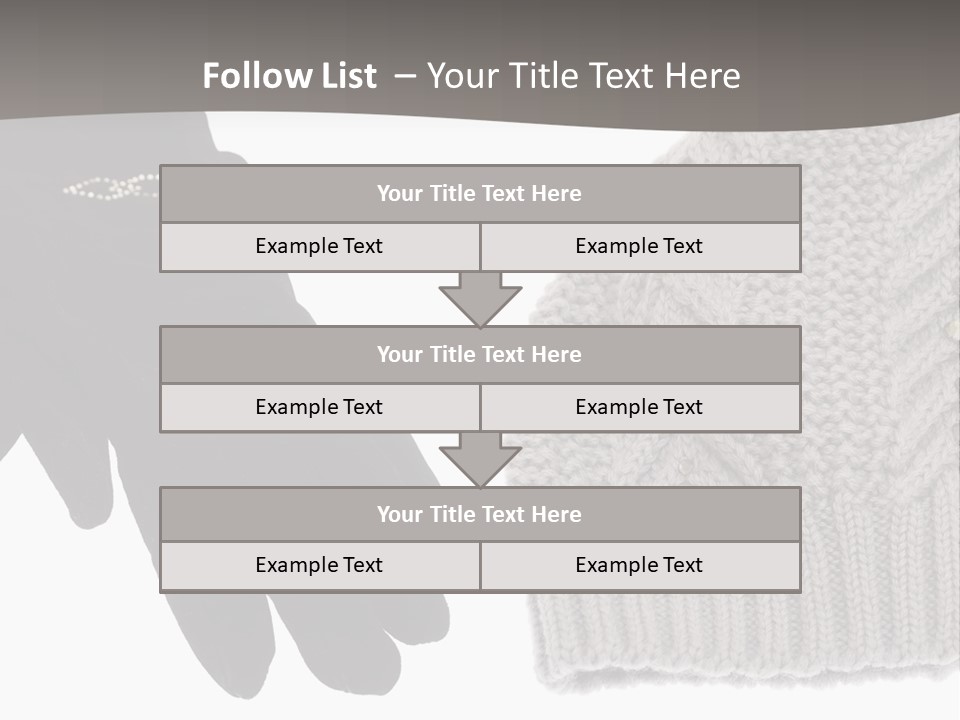 Follow List – Your Title Text Here

Your Title Text Here

Example Text

Example Text

Your Title Text Here

Example Text

Example Text

Your Title Text Here

Example Text

Example Text